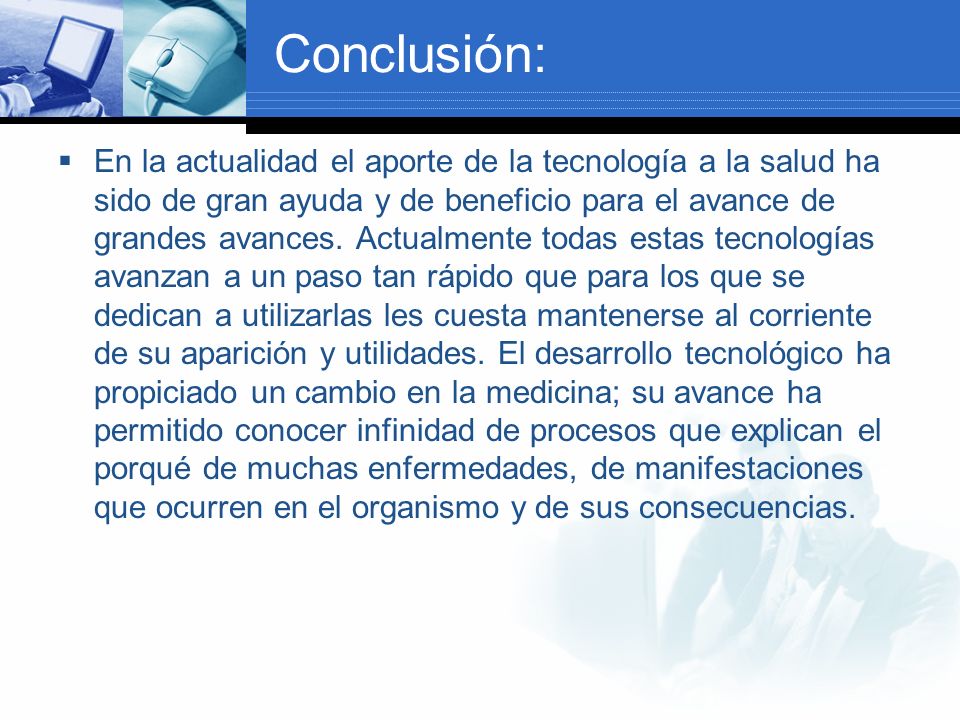 Conclusión:

▪ En la actualidad el aporte de la tecnología a la salud ha sido de gran ayuda y de beneficio para el avance de grandes avances. Actualmente todas estas tecnologías avanzan a un paso tan rápido que para los que se dedican a utilizarlas les cuesta mantenerse al corriente de su aparición y utilidades. El desarrollo tecnológico ha propiciado un cambio en la medicina; su avance ha permitido conocer infinidad de procesos que explican el porqué de muchas enfermedades, de manifestaciones que ocurren en el organismo y de sus consecuencias.